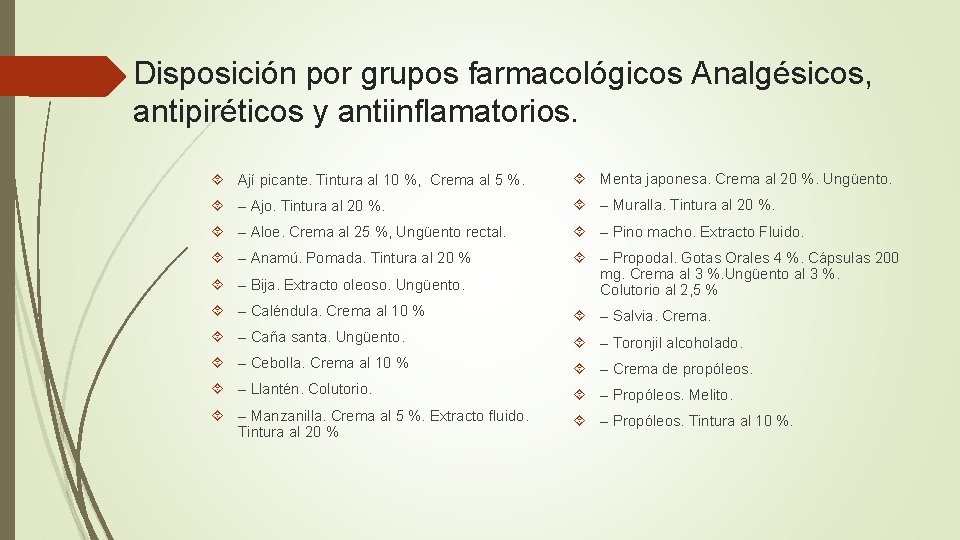 Disposición por grupos farmacológicos Analgésicos, antipiréticos y antiinflamatorios.

Ají picante. Tintura al 10 %, Crema al 5 %.

– Ajo. Tintura al 20 %.

– Aloe. Crema al 25 %, Ungüento rectal.

– Anamú. Pomada. Tintura al 20 %

– Bija. Extracto oleoso. Ungüento.

– Caléndula. Crema al 10 %

– Caña santa. Ungüento.

– Cebolla. Crema al 10 %

– Llantén. Colutorio.

– Manzanilla. Crema al 5 %. Extracto fluido. Tintura al 20 %

Menta japonesa. Crema al 20 %. Ungüento.

– Muralla. Tintura al 20 %.

– Pino macho. Extracto Fluido.

– Propodal. Gotas Orales 4 %. Cápsulas 200 mg. Crema al 3 %.Ungüento al 3 %. Colutorio al 2,5 %

– Salvia. Crema.

– Toronjil alcoholado.

– Crema de propóleos.

– Propóleos. Melito.

– Propóleos. Tintura al 10 %.